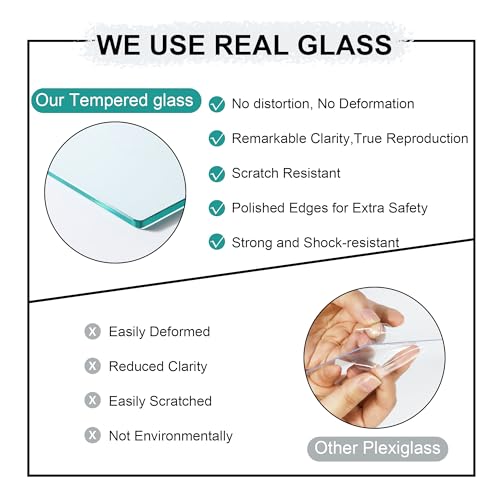 WE USE REAL GLASS

Our Tempered glass

No distortion, No Deformation

Remarkable Clarity,True Reproduction

Scratch Resistant

Polished Edges for Extra Safety

Strong and Shock-resistant

Easily Deformed

Reduced Clarity

Easily Scratched

Not Environmentally

Other Plexiglass